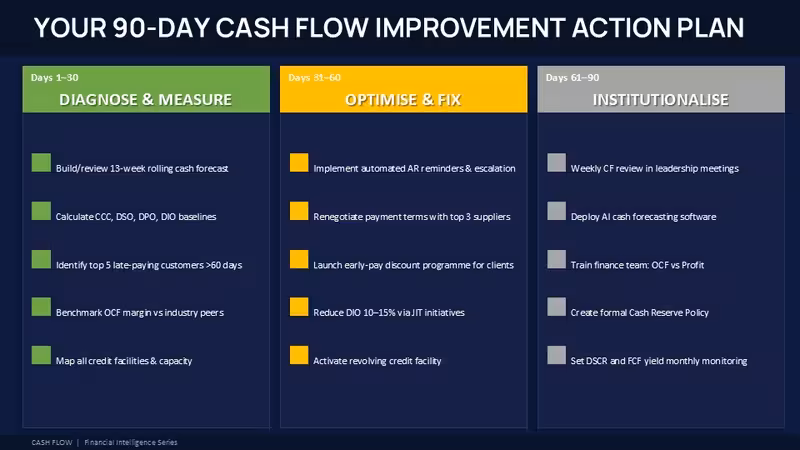 YOUR 90-DAY CASH FLOW IMPROVEMENT ACTION PLAN

Days 1–30
DIAGNOSE & MEASURE

Build/review 13-week rolling cash forecast

Calculate CCC, DSO, DPO, DIO baselines

Identify top 5 late-paying customers >60 days

Benchmark OCF margin vs industry peers

Map all credit facilities & capacity

Days 31–60
OPTIMISE & FIX

Implement automated AR reminders & escalation

Renegotiate payment terms with top 3 suppliers

Launch early-pay discount programme for clients

Reduce DIO 10–15% via JIT initiatives

Activate revolving credit facility

Days 61–90
INSTITUTIONALISE

Weekly CF review in leadership meetings

Deploy AI cash forecasting software

Train finance team: OCF vs Profit

Create formal Cash Reserve Policy

Set DSCR and FCF yield monthly monitoring

CASH FLOW | Financial Intelligence Series